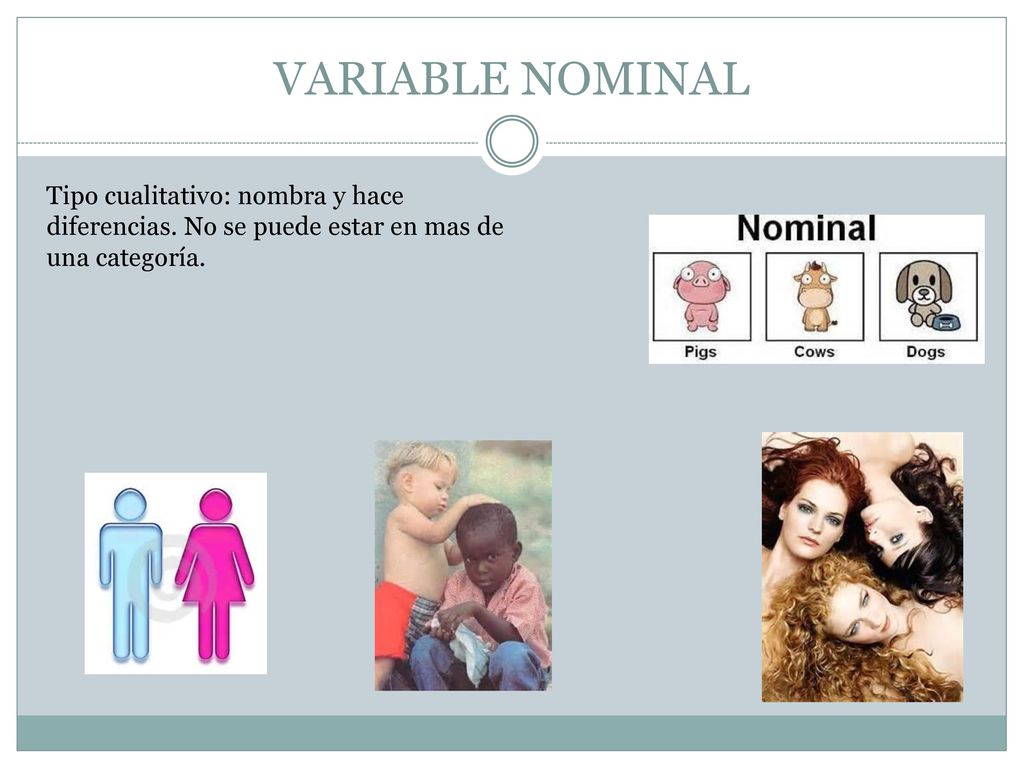 VARIABLE NOMINAL

Tipo cualitativo: nombra y hace diferencias. No se puede estar en mas de una categoría.

Nominal

Pigs

Cows

Dogs